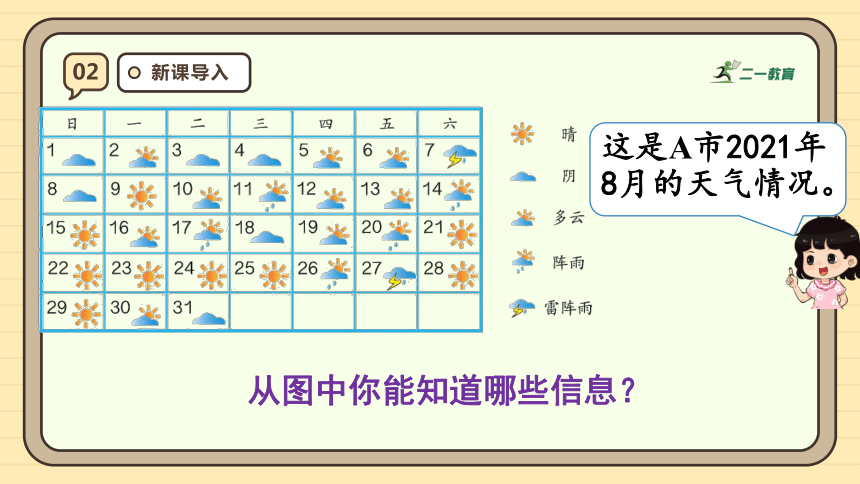 02 新课导入

二一教育

| 日 | 一 | 二 | 三 | 四 | 五 | 六 |
|---|---|---|---|---|---|---|
| 1 | 2 | 3 | 4 | 5 | 6 | 7 |
| 8 | 9 | 10 | 11 | 12 | 13 | 14 |
| 15 | 16 | 17 | 18 | 19 | 20 | 21 |
| 22 | 23 | 24 | 25 | 26 | 27 | 28 |
| 29 | 30 | 31 | | | | |

晴
阴
多云
阵雨
雷阵雨

这是A市2021年8月的天气情况。

从图中你能知道哪些信息？